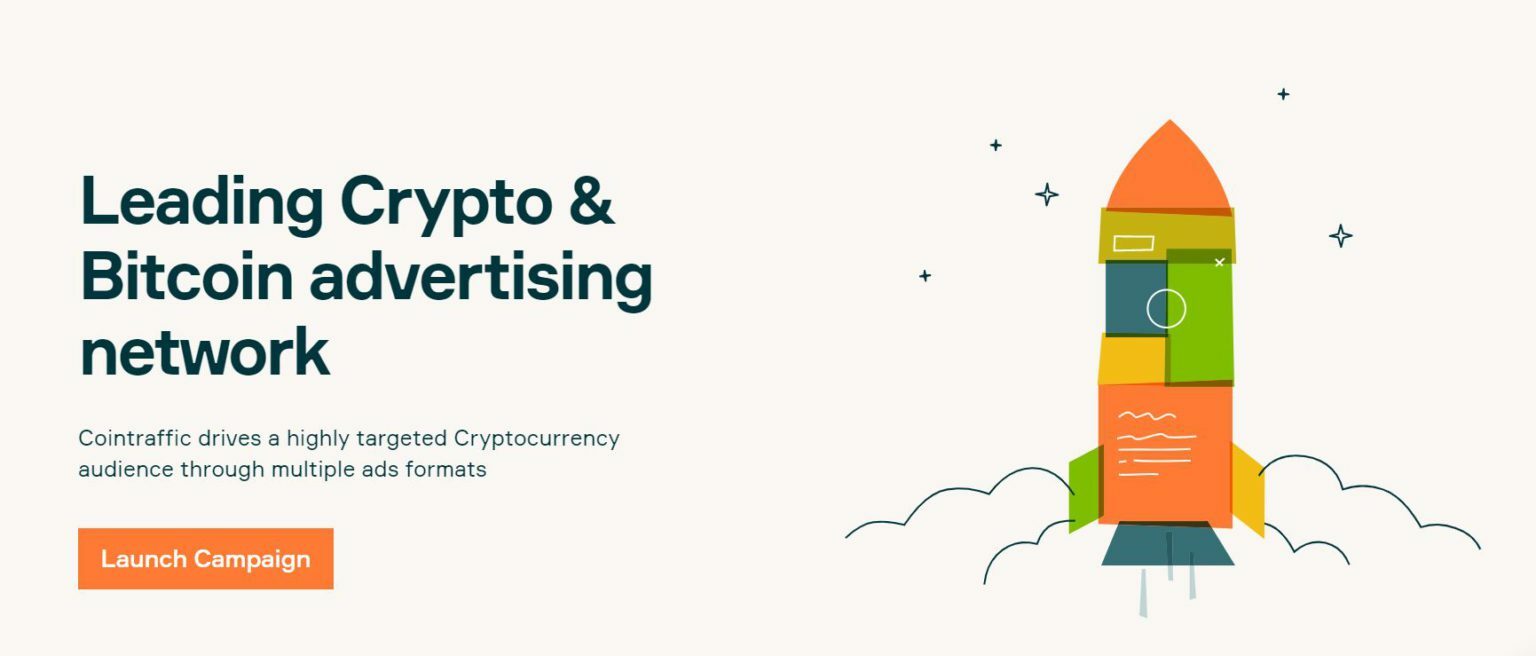 Leading Crypto & Bitcoin advertising network

Cointraffic drives a highly targeted Cryptocurrency audience through multiple ads formats

Launch Campaign